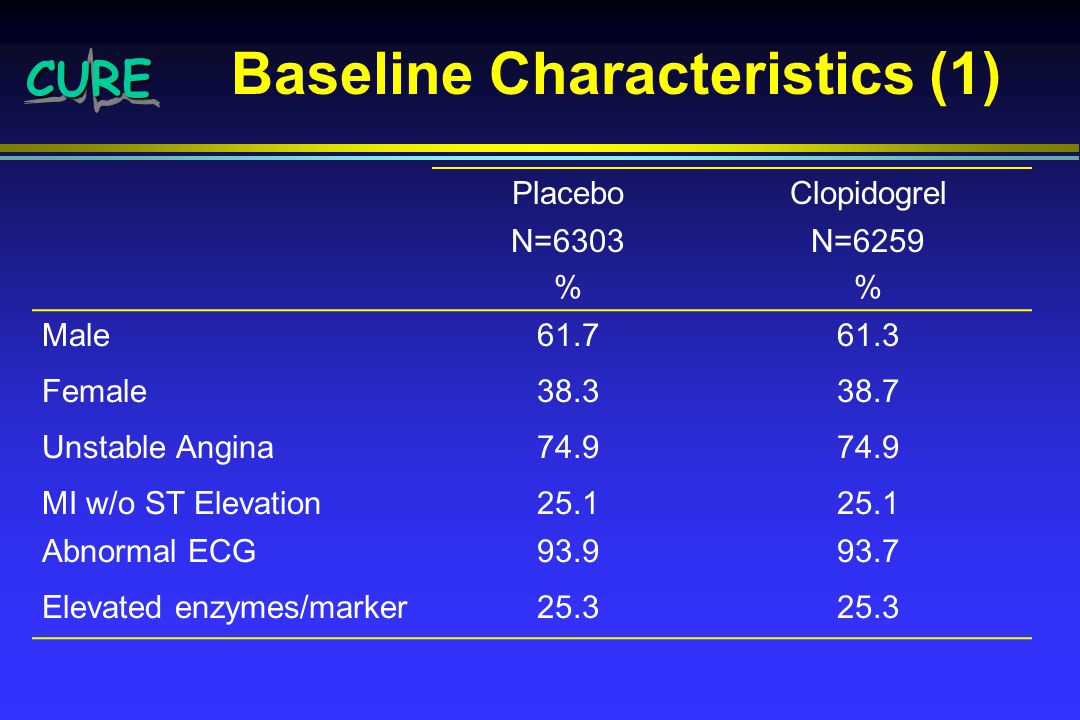 CURE

Baseline Characteristics (1)

| | Placebo N=6303 % | Clopidogrel N=6259 % |
|---|---|---|
| Male | 61.7 | 61.3 |
| Female | 38.3 | 38.7 |
| Unstable Angina | 74.9 | 74.9 |
| MI w/o ST Elevation | 25.1 | 25.1 |
| Abnormal ECG | 93.9 | 93.7 |
| Elevated enzymes/marker | 25.3 | 25.3 |